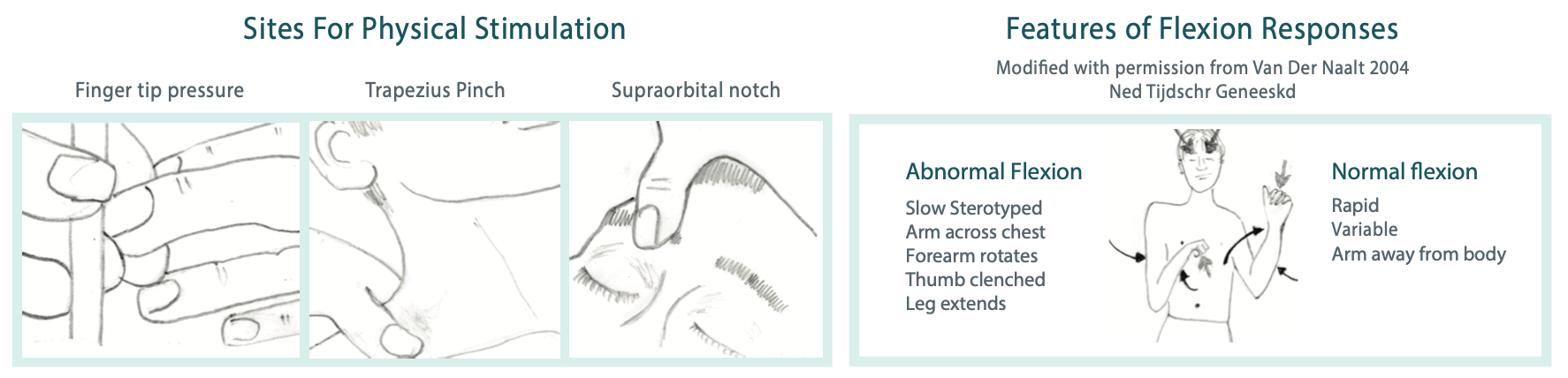 Sites For Physical Stimulation

Finger tip pressure

Trapezius Pinch

Supraorbital notch

Features of Flexion Responses

Modified with permission from Van Der Naalt 2004
Ned Tijdschr Geneeskd

Abnormal Flexion

Slow Sterotyped
Arm across chest
Forearm rotates
Thumb clenched
Leg extends

Normal flexion

Rapid
Variable
Arm away from body